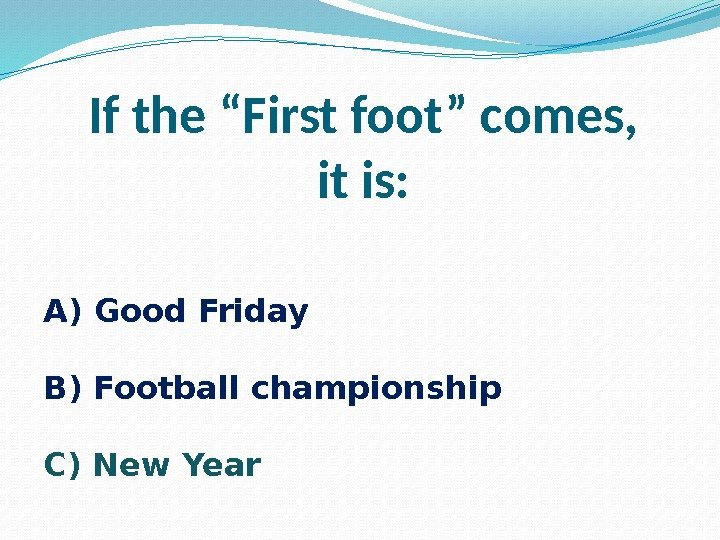 If the “First foot” comes, it is:

A) Good Friday

B) Football championship

C) New Year